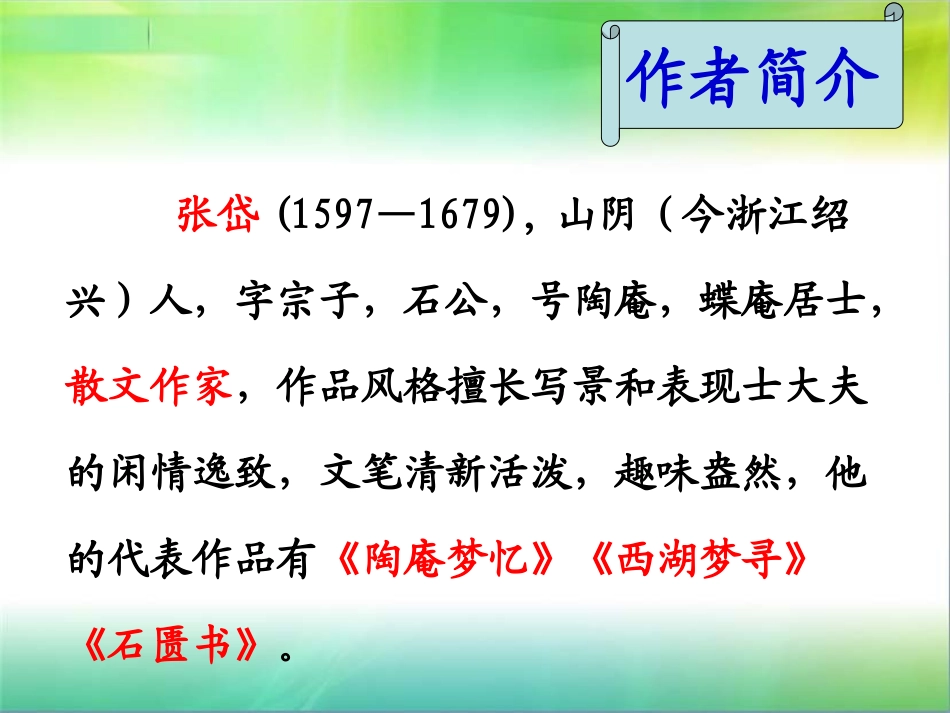 作者简介

张岱 (1597—1679)，山阴（今浙江绍兴）人，字宗子，石公，号陶庵，蝶庵居士，散文作家，作品风格擅长写景和表现士大夫的闲情逸致，文笔清新活泼，趣味盎然，他的代表作品有《陶庵梦忆》《西湖梦寻》《石匮书》。